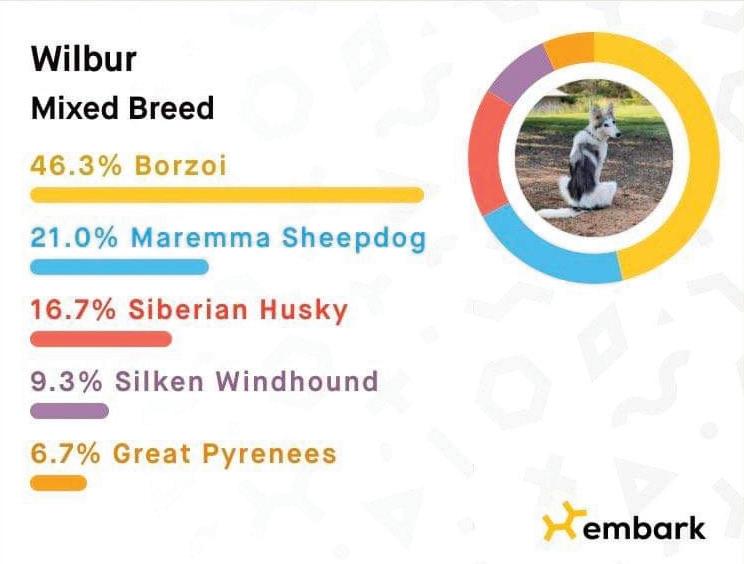 Wilbur
Mixed Breed

46.3% Borzoi

21.0% Maremma Sheepdog

16.7% Siberian Husky

9.3% Silken Windhound

6.7% Great Pyrenees

embark